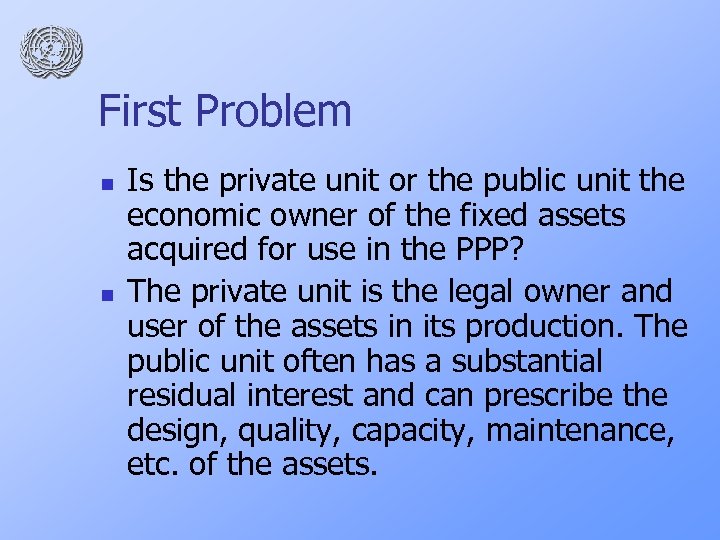 First Problem

- Is the private unit or the public unit the economic owner of the fixed assets acquired for use in the PPP?
- The private unit is the legal owner and user of the assets in its production. The public unit often has a substantial residual interest and can prescribe the design, quality, capacity, maintenance, etc. of the assets.